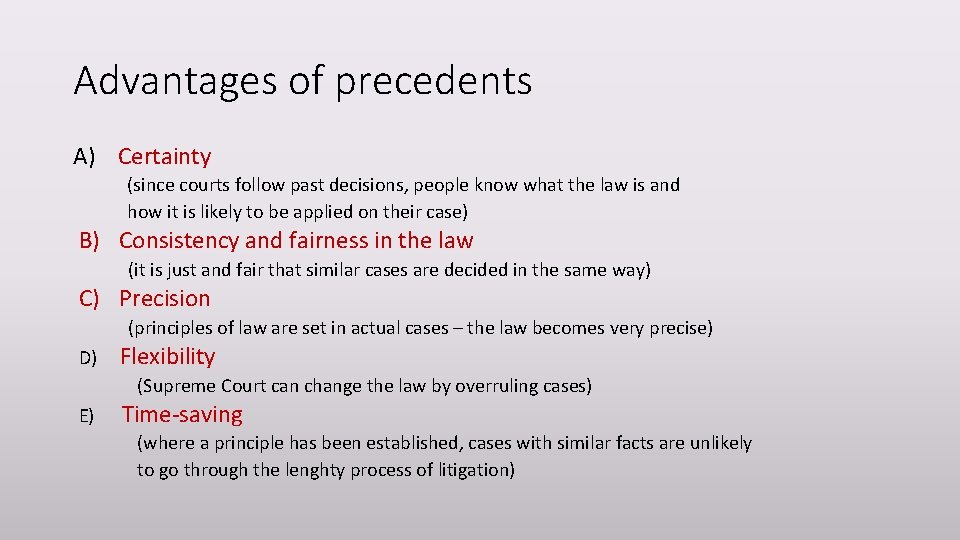 Advantages of precedents

A) Certainty

(since courts follow past decisions, people know what the law is and how it is likely to be applied on their case)

B) Consistency and fairness in the law

(it is just and fair that similar cases are decided in the same way)

C) Precision

(principles of law are set in actual cases – the law becomes very precise)

D) Flexibility

(Supreme Court can change the law by overruling cases)

E) Time-saving

(where a principle has been established, cases with similar facts are unlikely to go through the lenghty process of litigation)